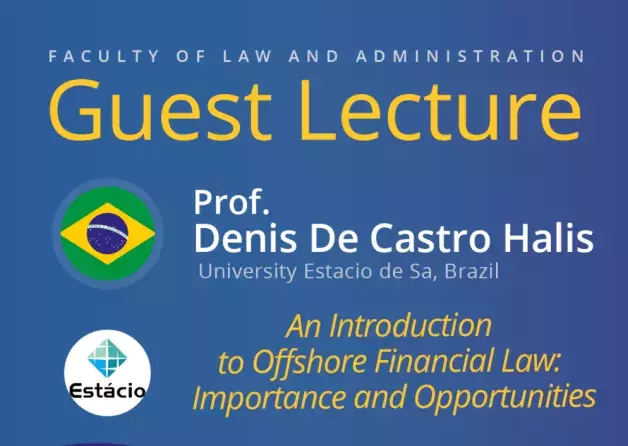 FACULTY OF LAW AND ADMINISTRATION

Guest Lecture

Prof.
Denis De Castro Halis
University Estacio de Sa, Brazil

An Introduction to Offshore Financial Law: Importance and Opportunities

Estácio